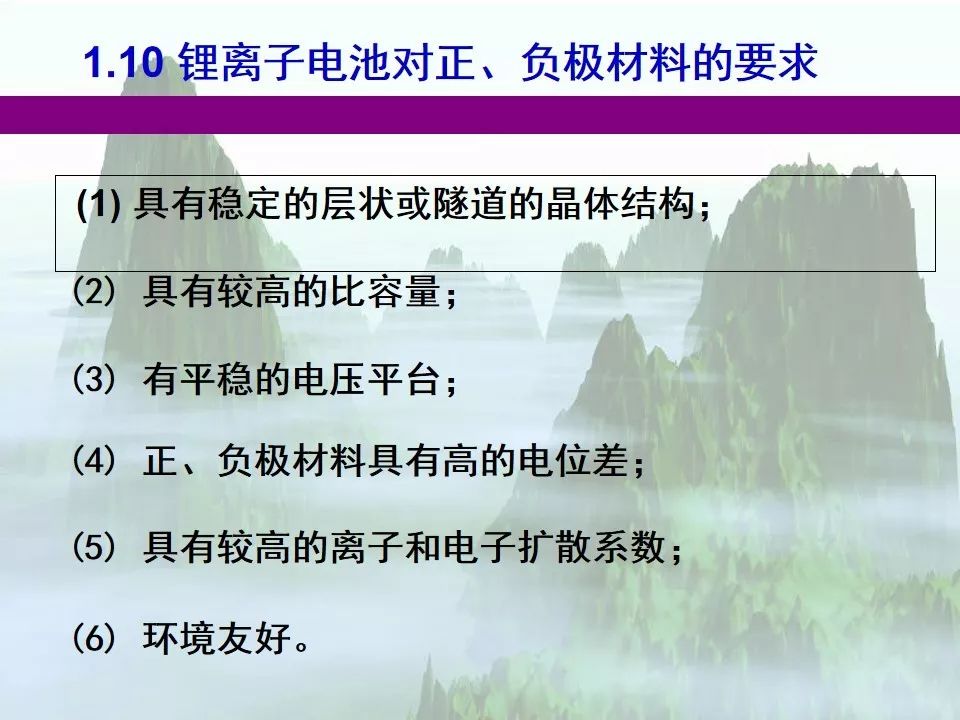 1.10 锂离子电池对正、负极材料的要求

(1) 具有稳定的层状或隧道的晶体结构；

(2) 具有较高的比容量；

(3) 有平稳的电压平台；

(4) 正、负极材料具有高的电位差；

(5) 具有较高的离子和电子扩散系数；

(6) 环境友好。